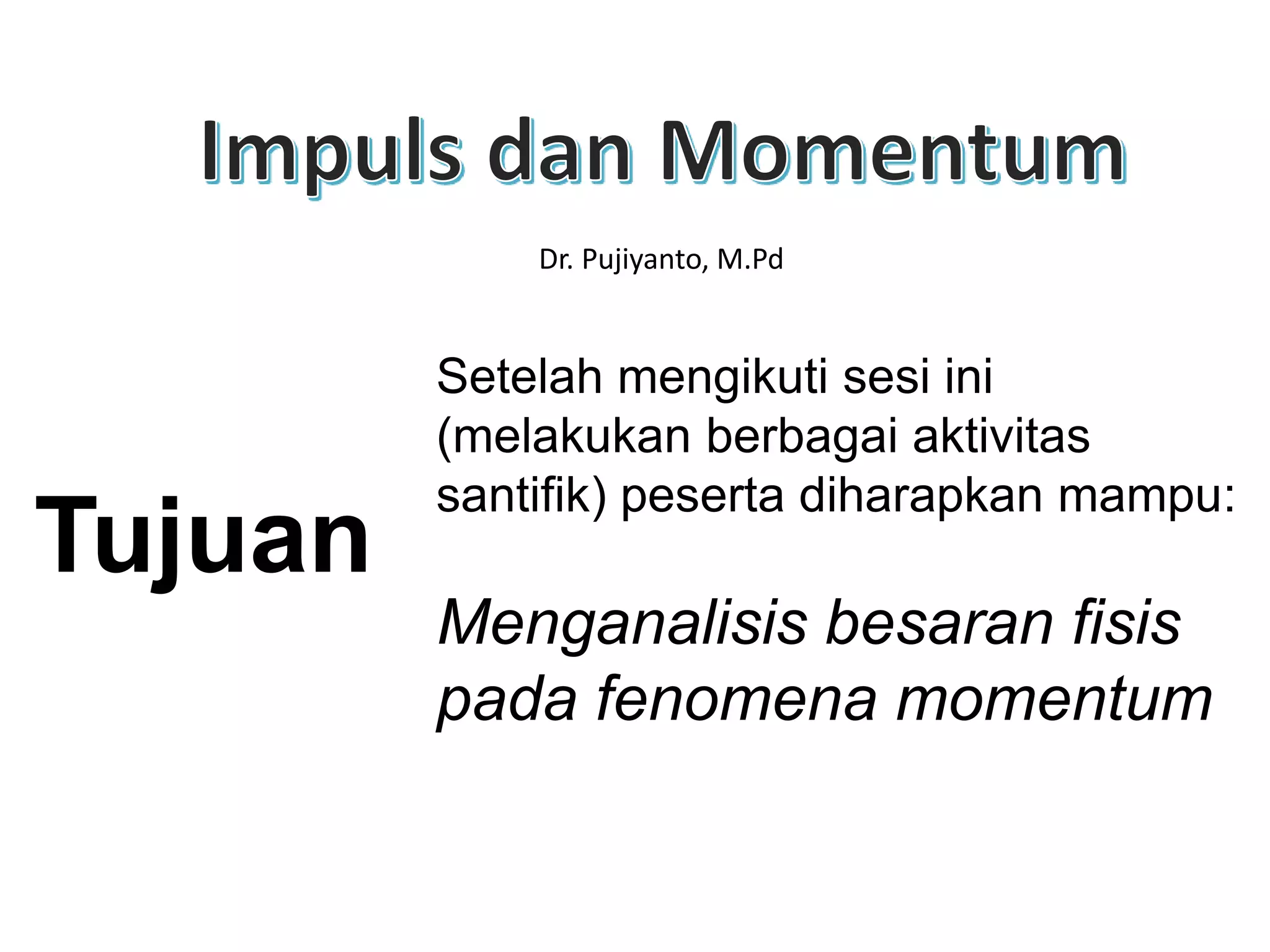 Impuls dan Momentum

Dr. Pujiyanto, M.Pd

Tujuan

Setelah mengikuti sesi ini (melakukan berbagai aktivitas santifik) peserta diharapkan mampu:

Menganalisis besaran fisis pada fenomena momentum